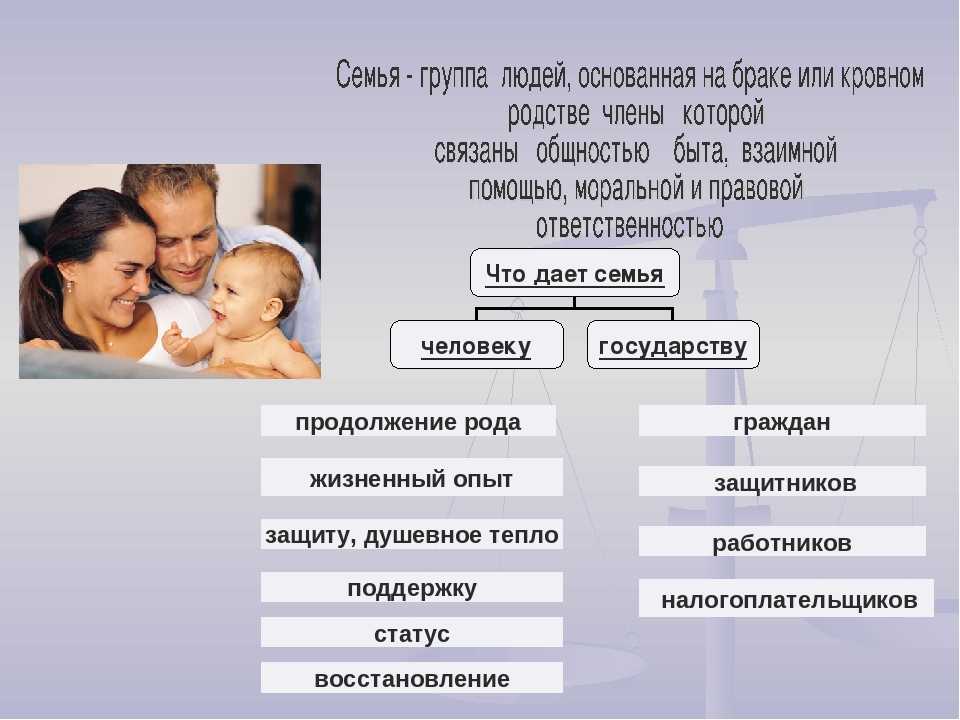 Семья - группа людей, основанная на браке или кровном родстве члены которой связаны общностью быта, взаимной помощью, моральной и правовой ответственностью

Что дает семья

человеку

государству

продолжение рода

жизненный опыт

защиту, душевное тепло

поддержку

статус

восстановление

граждан

защитников

работников

налогоплательщиков